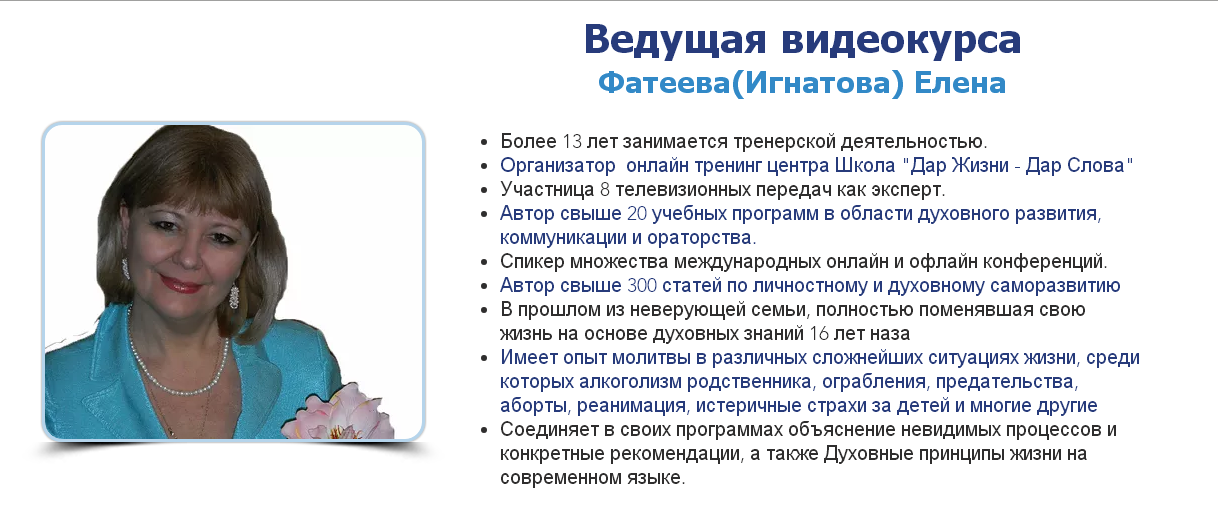 Ведущая видеокурса
Фатеева(Игнатова) Елена

- Более 13 лет занимается тренерской деятельностью.
- Организатор  онлайн тренинг центра Школа "Дар Жизни - Дар Слова"
- Участница 8 телевизионных передач как эксперт.
- Автор свыше 20 учебных программ в области духовного развития, коммуникации и ораторства.
- Спикер множества международных онлайн и офлайн конференций.
- Автор свыше 300 статей по личностному и духовному саморазвитию
- В прошлом из неверующей семьи, полностью поменявшая свою жизнь на основе духовных знаний 16 лет наза
- Имеет опыт молитвы в различных сложнейших ситуациях жизни, среди которых алкоголизм родственника, ограбления, предательства, аборты, реанимация, истеричные страхи за детей и многие другие
- Соединяет в своих программах объяснение невидимых процессов и конкретные рекомендации, а также Духовные принципы жизни на современном языке.